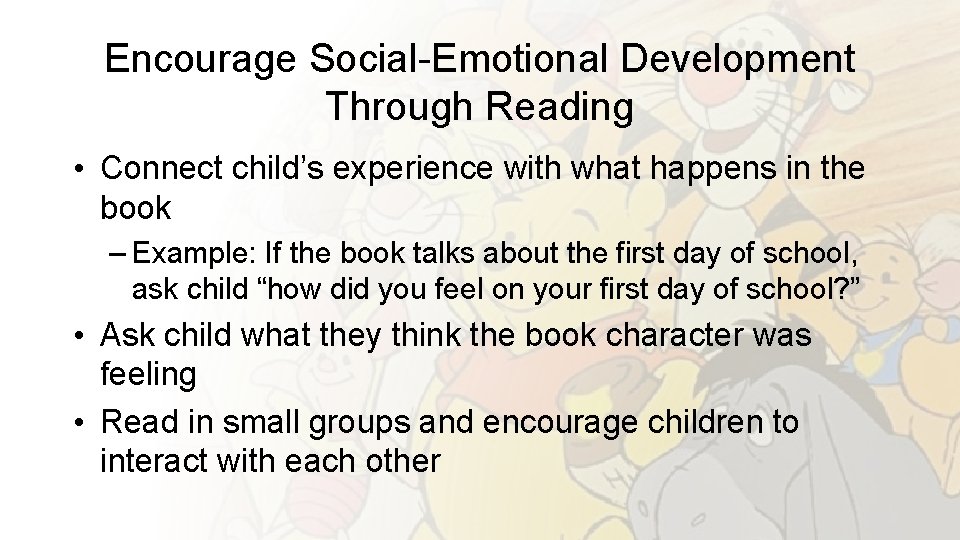 Encourage Social-Emotional Development Through Reading

• Connect child's experience with what happens in the book

– Example: If the book talks about the first day of school, ask child "how did you feel on your first day of school?"

• Ask child what they think the book character was feeling

• Read in small groups and encourage children to interact with each other